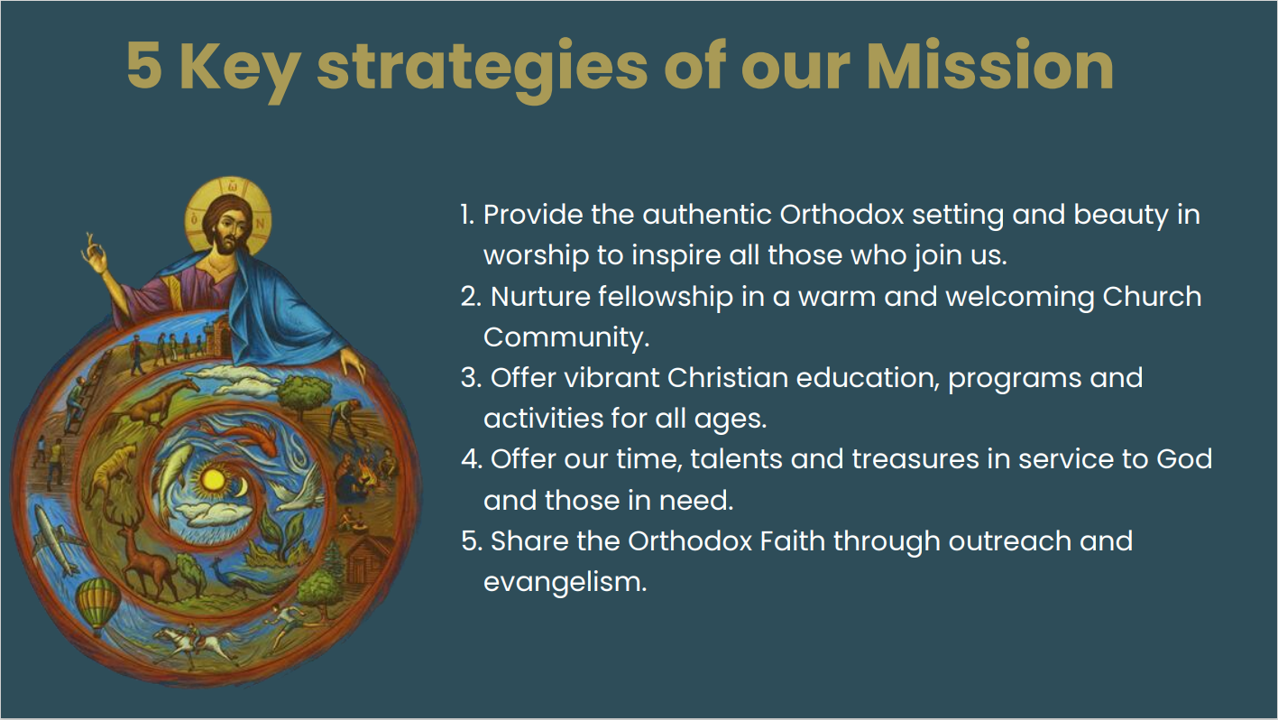 5 Key strategies of our Mission

1. Provide the authentic Orthodox setting and beauty in worship to inspire all those who join us.
2. Nurture fellowship in a warm and welcoming Church Community.
3. Offer vibrant Christian education, programs and activities for all ages.
4. Offer our time, talents and treasures in service to God and those in need.
5. Share the Orthodox Faith through outreach and evangelism.